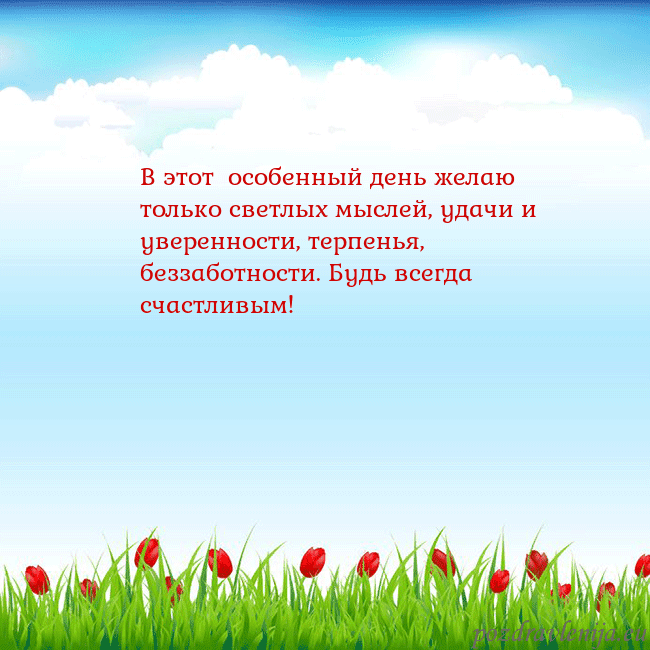 В этот  особенный день желаю только светлых мыслей, удачи и уверенности, терпенья, беззаботности. Будь всегда счастливым!

pozdravlenija.eu